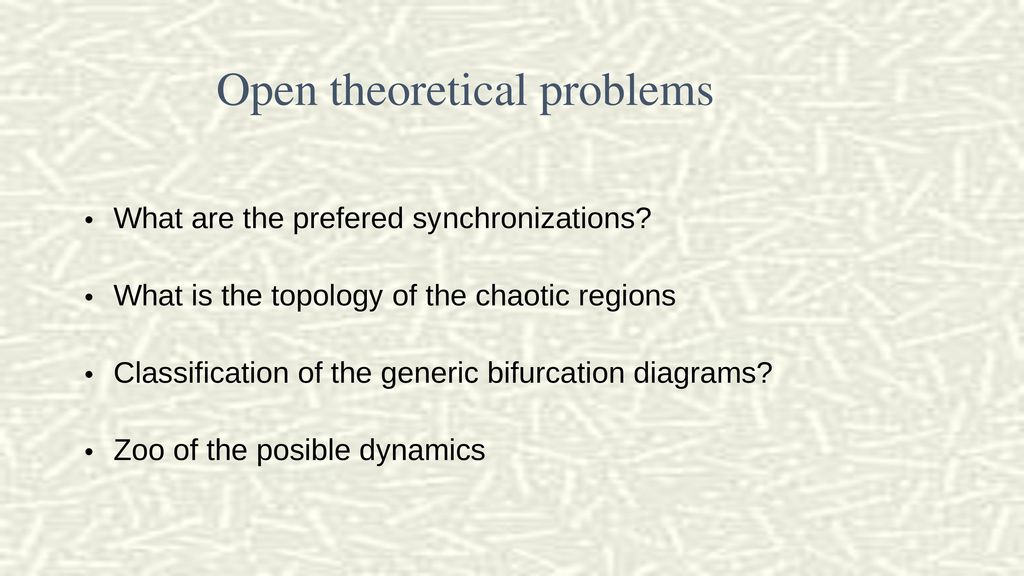 Open theoretical problems

• What are the prefered synchronizations?

• What is the topology of the chaotic regions

• Classification of the generic bifurcation diagrams?

• Zoo of the posible dynamics